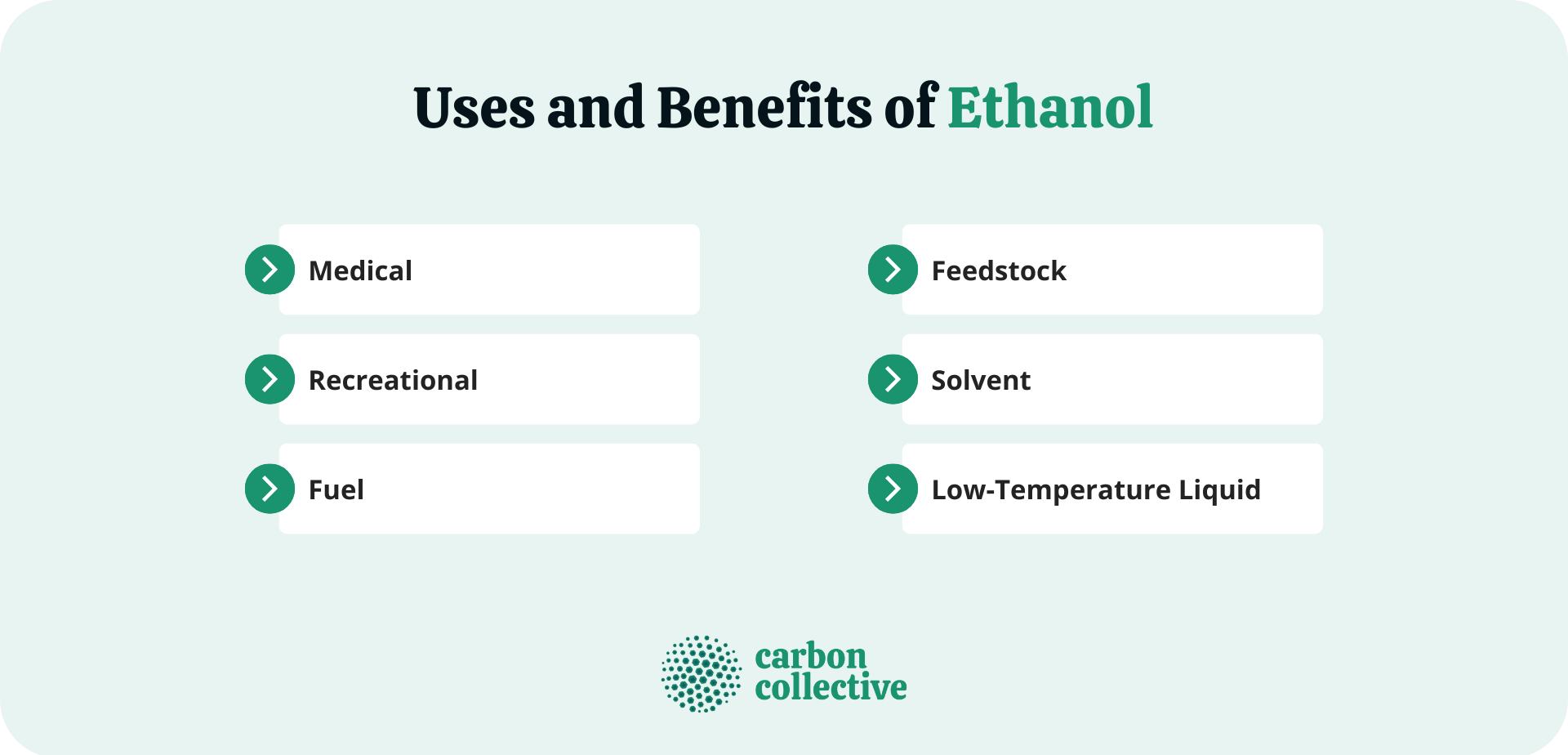 Uses and Benefits of Ethanol

Medical

Recreational

Fuel

Feedstock

Solvent

Low-Temperature Liquid

carbon collective